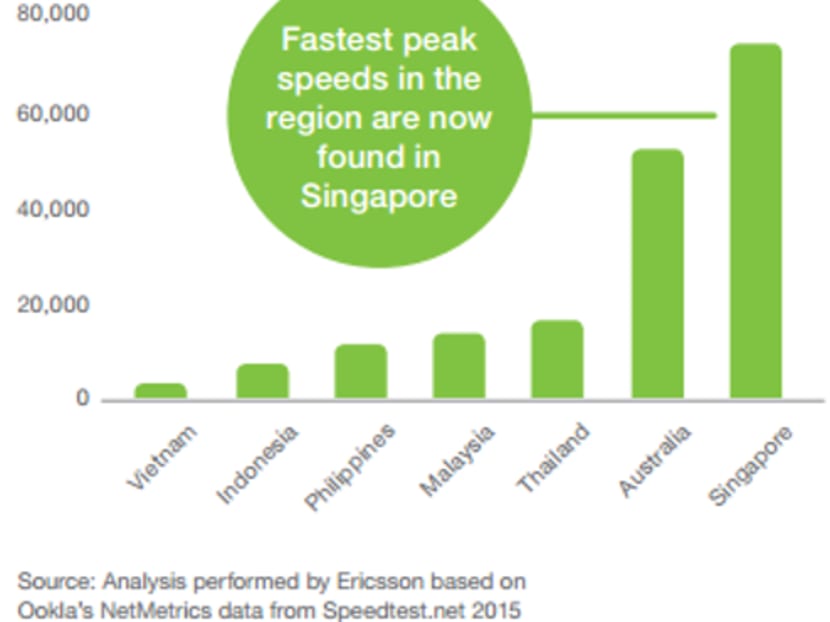 80,000

60,000

40,000

20,000

0

Fastest peak speeds in the region are now found in Singapore

Vietnam
Indonesia
Philippines
Malaysia
Thailand
Australia
Singapore

Source: Analysis performed by Ericsson based on Ookla's NetMetrics data from Speedtest.net 2015